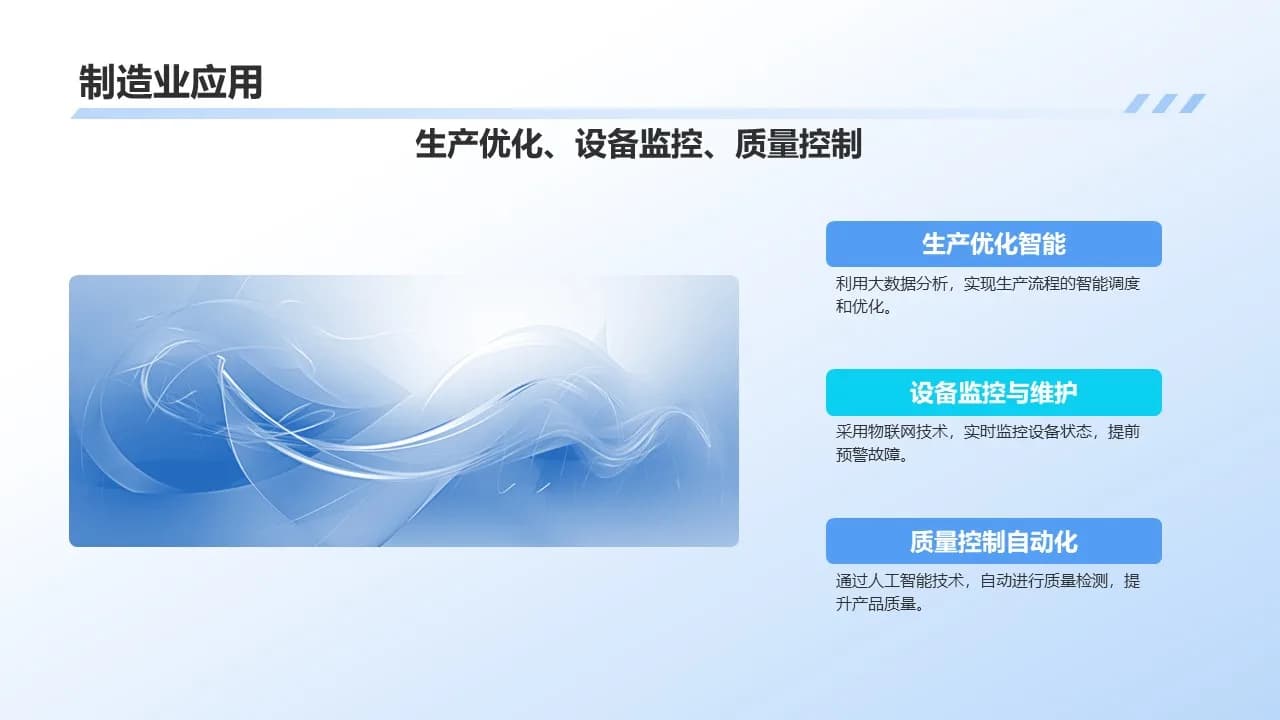 制造业应用

生产优化、设备监控、质量控制

生产优化智能

利用大数据分析，实现生产流程的智能调度和优化。

设备监控与维护

采用物联网技术，实时监控设备状态，提前预警故障。

质量控制自动化

通过人工智能技术，自动进行质量检测，提升产品质量。